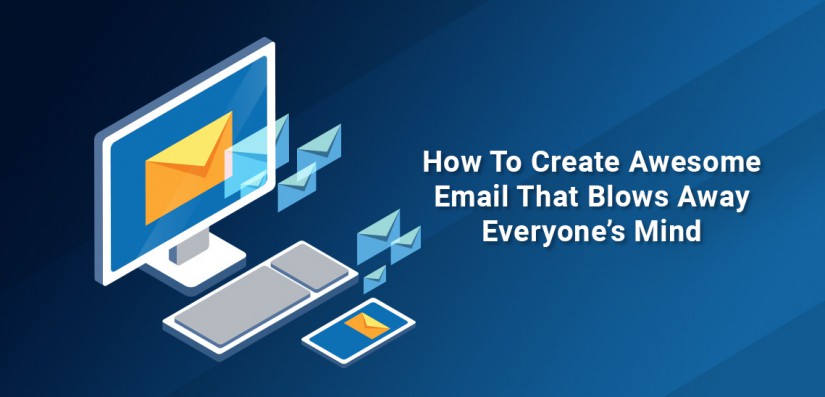 How To Create Awesome Email That Blows Away Everyone's Mind